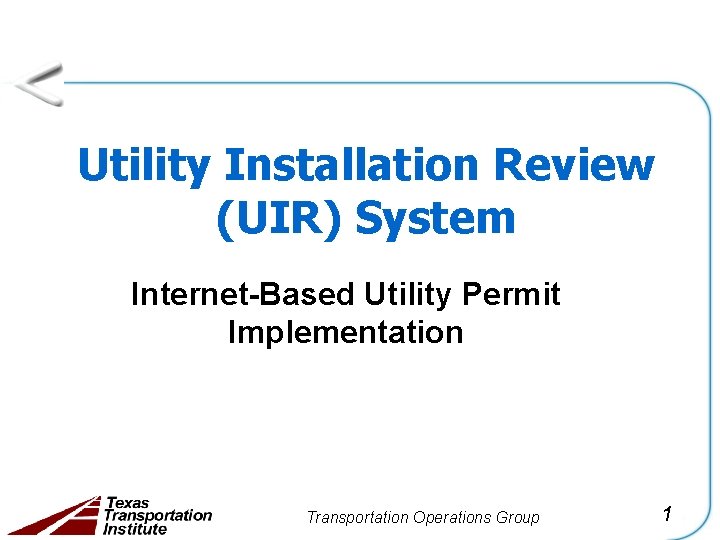 Utility Installation Review (UIR) System

Internet-Based Utility Permit Implementation

Texas Transportation Institute

Transportation Operations Group

1